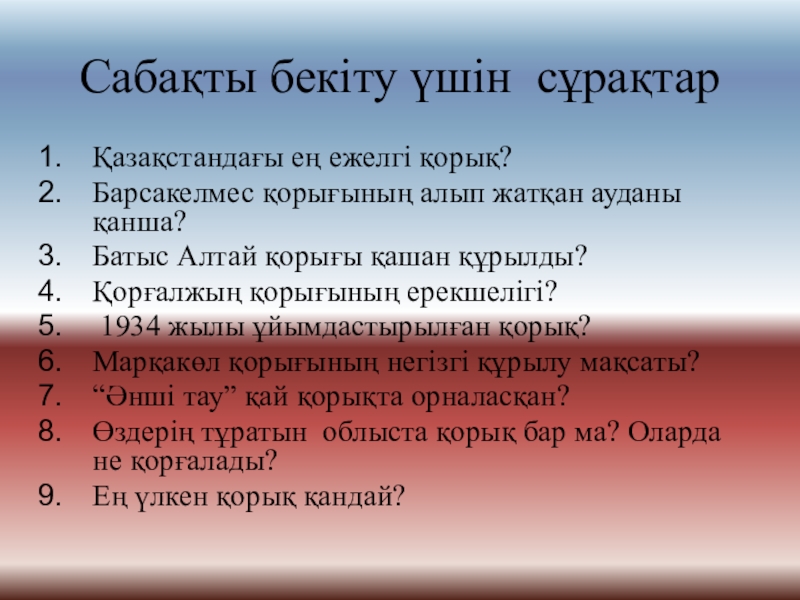 Сабақты бекіту үшін сұрақтар

1. Қазақстандағы ең ежелгі қорық?
2. Барсакелмес қорығының алып жатқан ауданы қанша?
3. Батыс Алтай қорығы қашан құрылды?
4. Қорғалжың қорығының ерекшелігі?
5. 1934 жылы ұйымдастырылған қорық?
6. Марқакөл қорығының негізгі құрылу мақсаты?
7. “Әнші тау” қай қорықта орналасқан?
8. Өздерің тұратын облыста қорық бар ма? Оларда не қорғалады?
9. Ең үлкен қорық қандай?